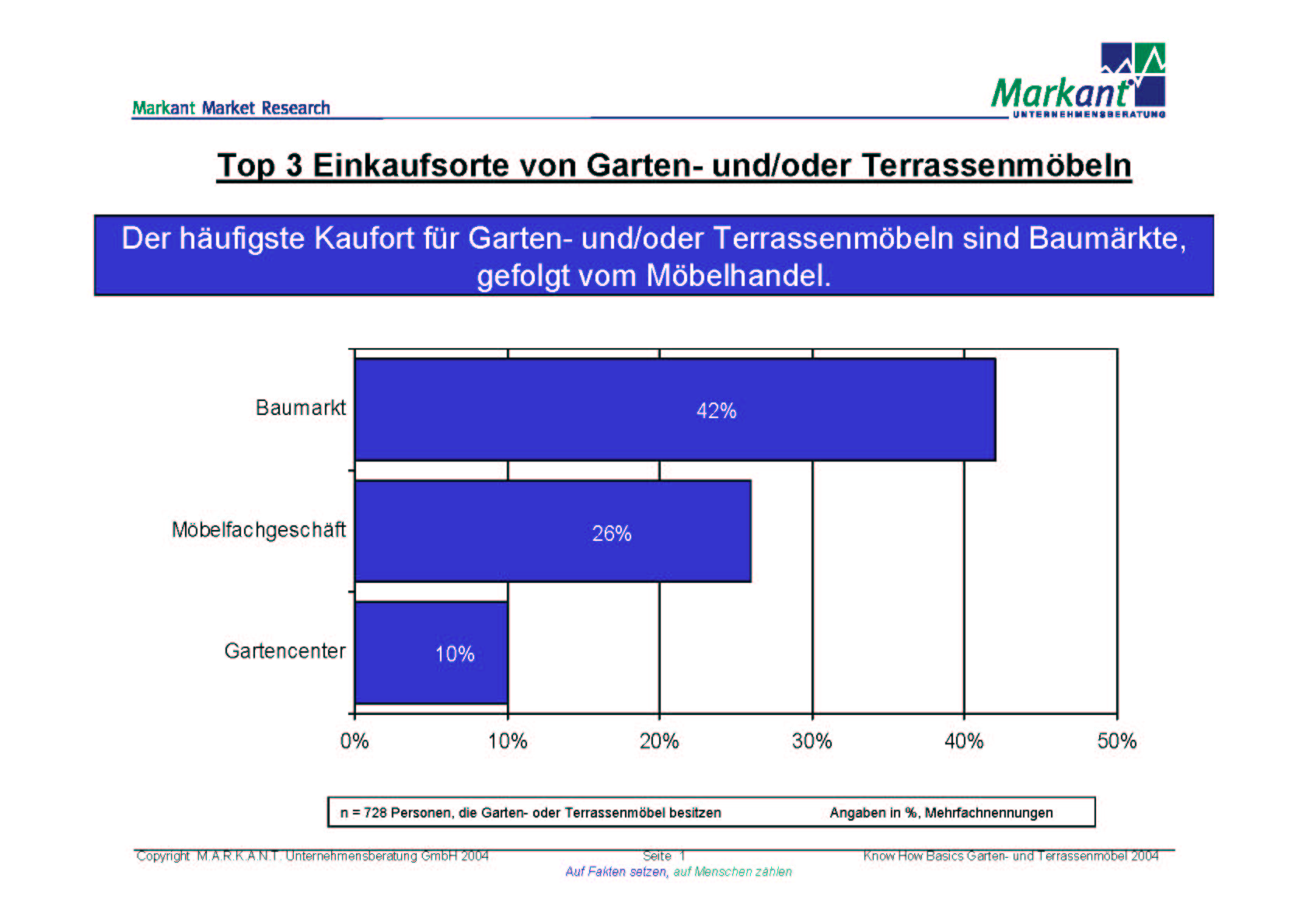 Markant Market Research

Markant
UNTERNEHMENSBERATUNG

Top 3 Einkaufsorte von Garten- und/oder Terrassenmöbeln

Der häufigste Kaufort für Garten- und/oder Terrassenmöbeln sind Baumärkte, gefolgt vom Möbelhandel.

Baumarkt
42%

Möbelfachgeschäft
26%

Gartencenter
10%

0% 10% 20% 30% 40% 50%

n = 728 Personen, die Garten- oder Terrassenmöbel besitzen
Angaben in %, Mehrfachnennungen

Copyright M.A.R.K.A.N.T. Unternehmensberatung GmbH 2004
Seite 1
Know How Basics Garten- und Terrassenmöbel 2004
Auf Fakten setzen, auf Menschen zählen